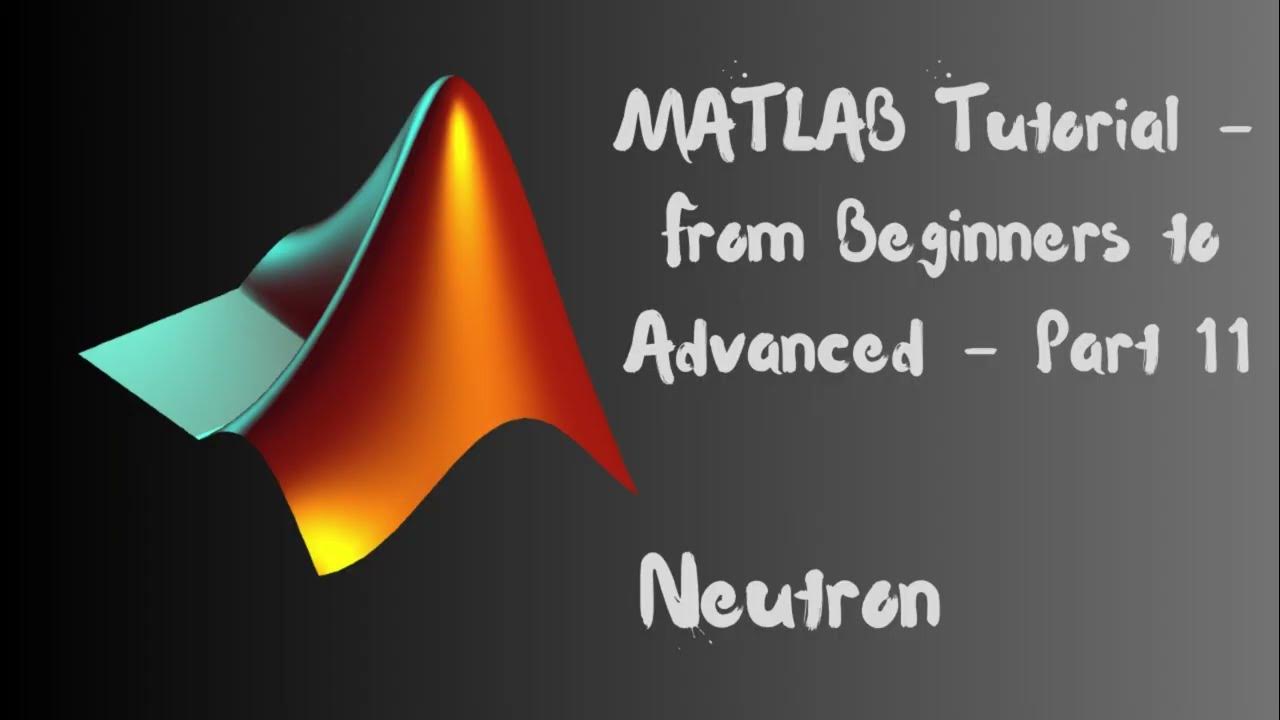 MATLAB Tutorial - from Beginners to Advanced - Part 11

Neutron